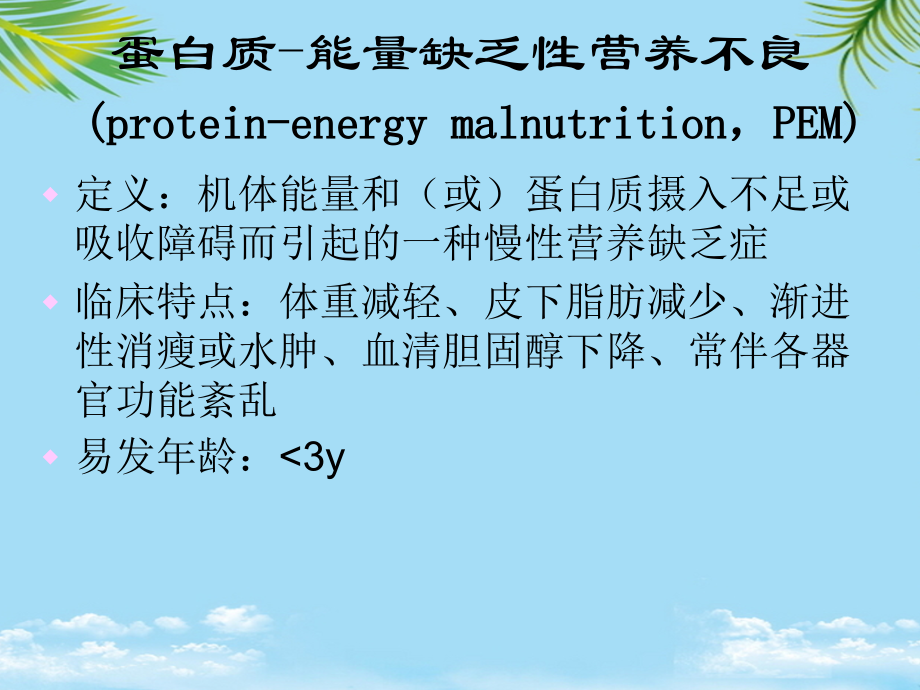 蛋白质-能量缺乏性营养不良

(protein-energy malnutrition，PEM)

定义：机体能量和（或）蛋白质摄入不足或吸收障碍而引起的一种慢性营养缺乏症

临床特点：体重减轻、皮下脂肪减少、渐进性消瘦或水肿、血清胆固醇下降、常伴各器官功能紊乱

易发年龄：<3y